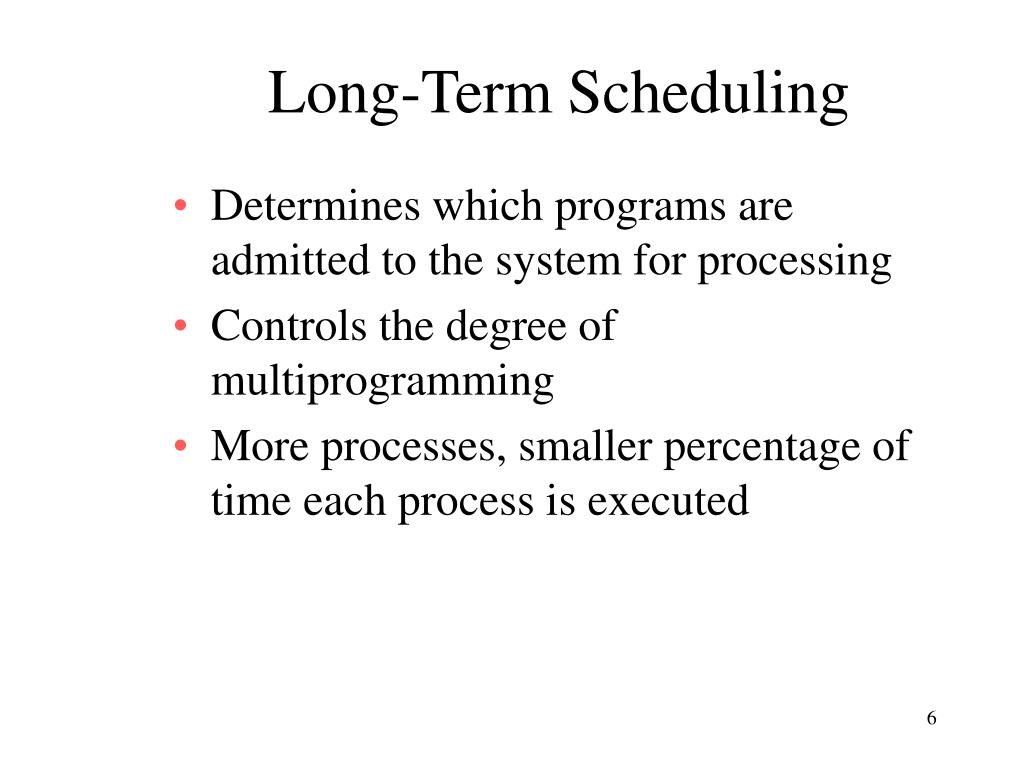 Long-Term Scheduling

• Determines which programs are admitted to the system for processing
• Controls the degree of multiprogramming
• More processes, smaller percentage of time each process is executed

6